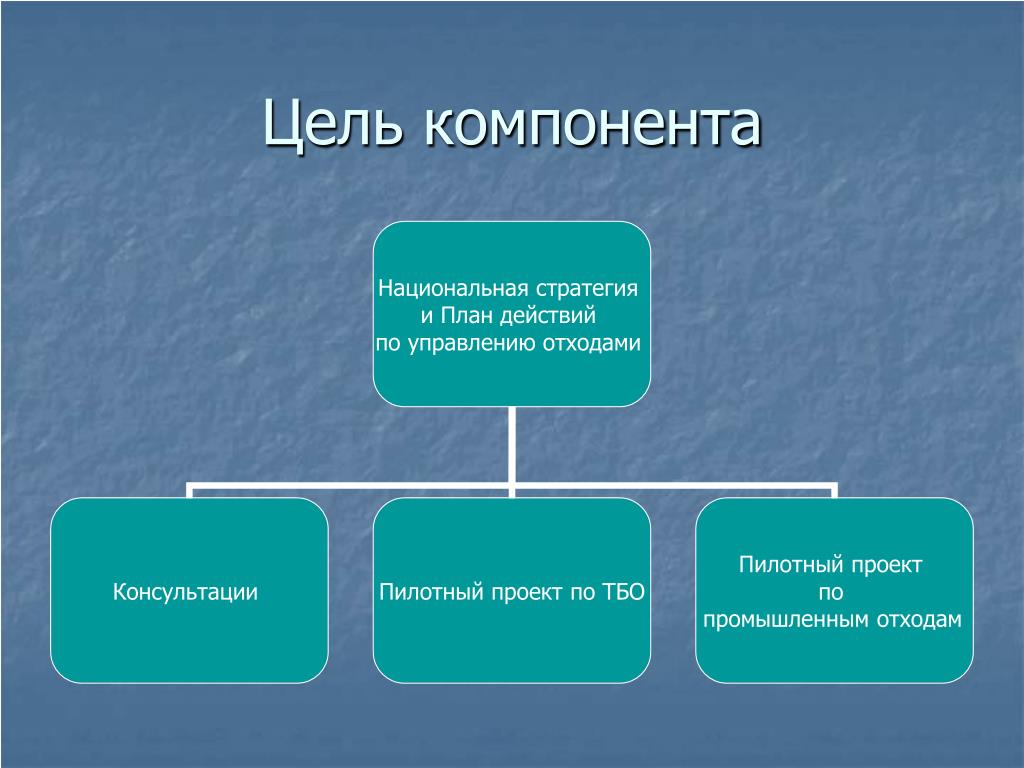 Цель компонента

Национальная стратегия
и План действий
по управлению отходами

Консультации

Пилотный проект по ТБО

Пилотный проект
по
промышленным отходам